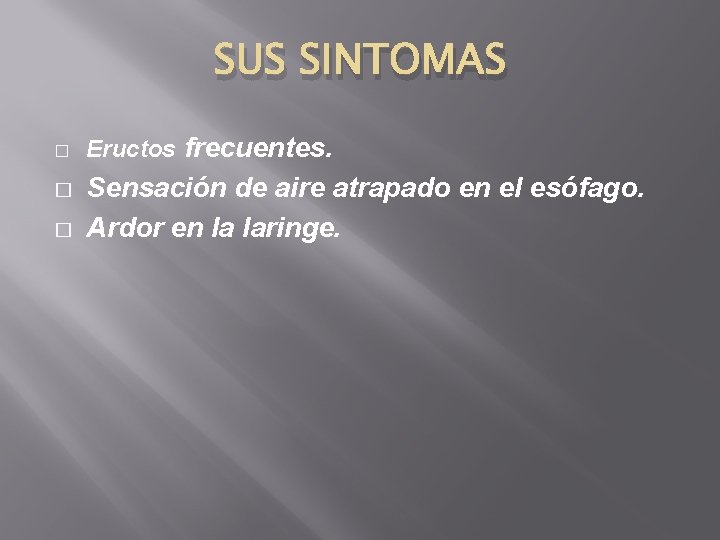 SUS SINTOMAS

□ Eructos frecuentes.
□ Sensación de aire atrapado en el esófago.
□ Ardor en la laringe.